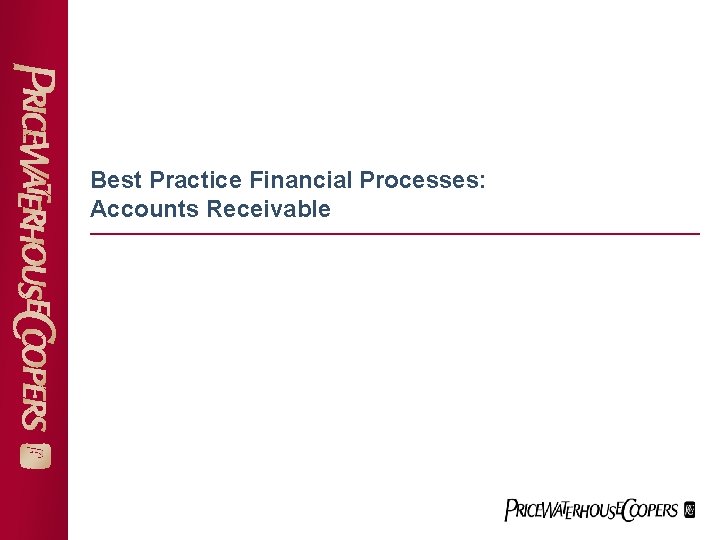 PRICEWATERHOUSECOOPERS

Best Practice Financial Processes:
Accounts Receivable

PRICEWATERHOUSECOOPERS